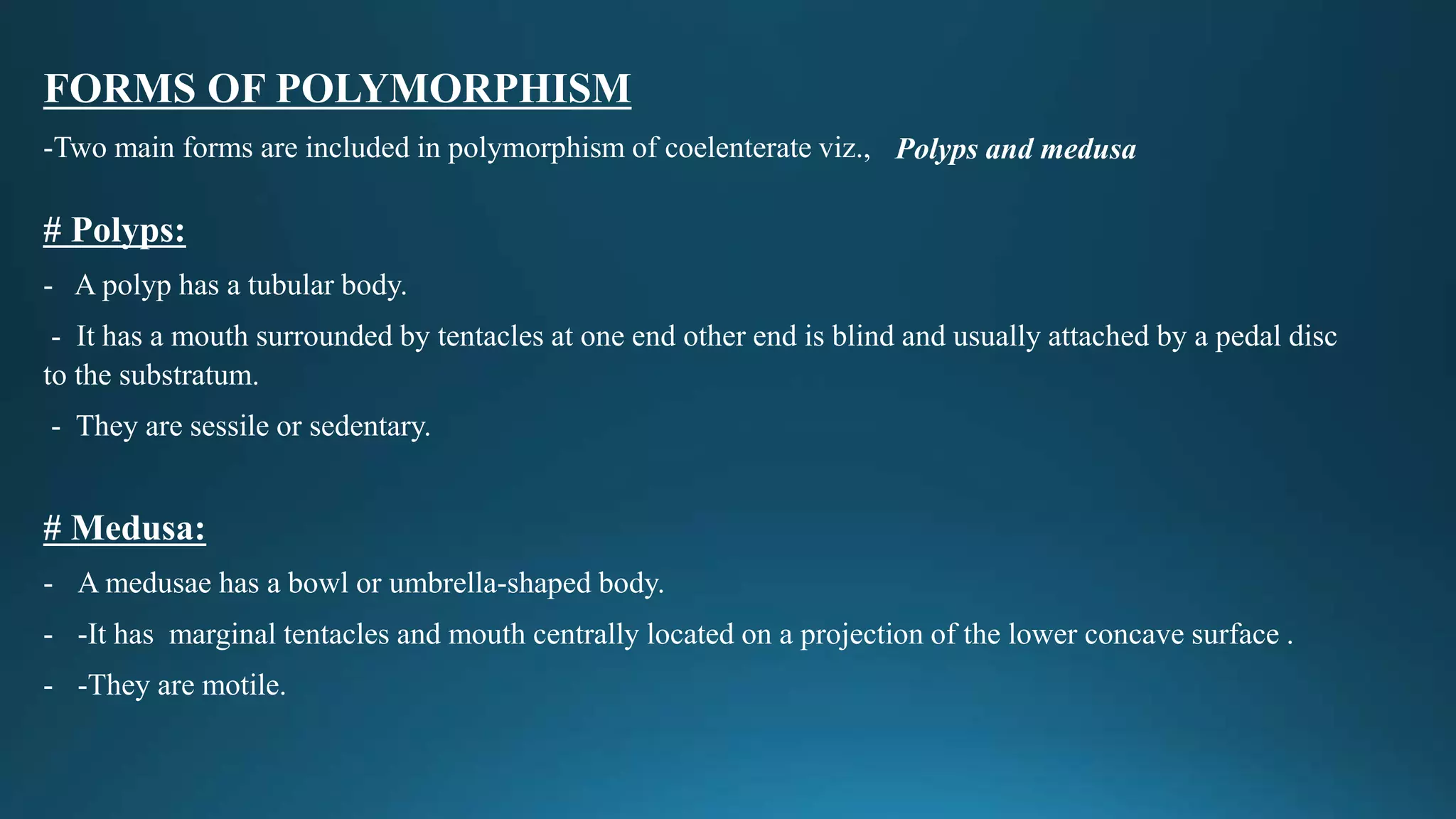 FORMS OF POLYMORPHISM

-Two main forms are included in polymorphism of coelenterate viz., Polyps and medusa

# Polyps:

- A polyp has a tubular body.

- It has a mouth surrounded by tentacles at one end other end is blind and usually attached by a pedal disc to the substratum.

- They are sessile or sedentary.

# Medusa:

- A medusae has a bowl or umbrella-shaped body.

- -It has marginal tentacles and mouth centrally located on a projection of the lower concave surface .

- -They are motile.